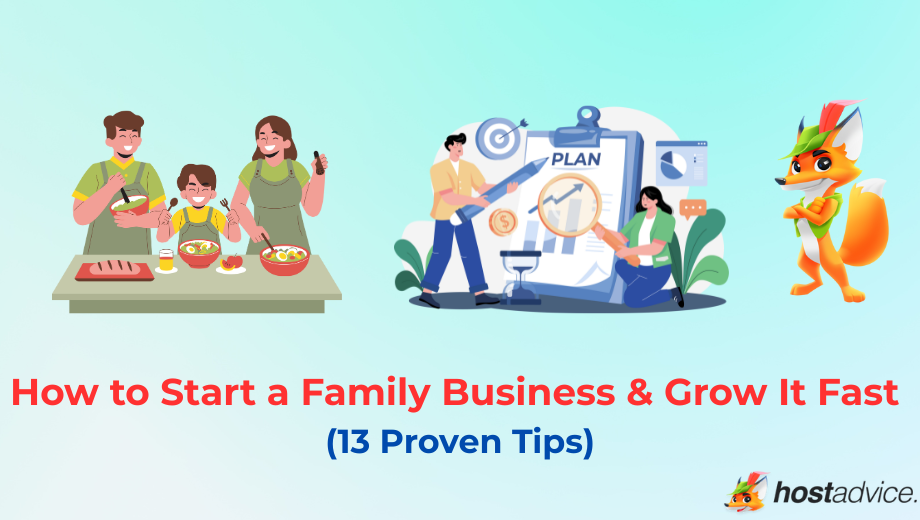 PLAN

How to Start a Family Business & Grow It Fast

(13 Proven Tips)

hostadvice.